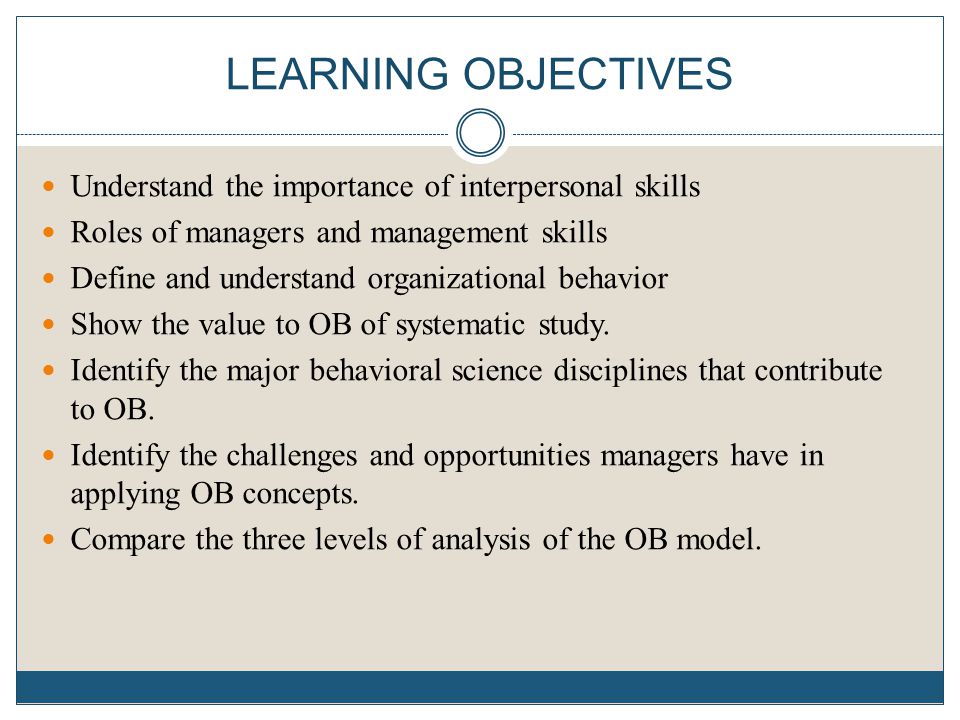 LEARNING OBJECTIVES

- Understand the importance of interpersonal skills
- Roles of managers and management skills
- Define and understand organizational behavior
- Show the value to OB of systematic study.
- Identify the major behavioral science disciplines that contribute to OB.
- Identify the challenges and opportunities managers have in applying OB concepts.
- Compare the three levels of analysis of the OB model.